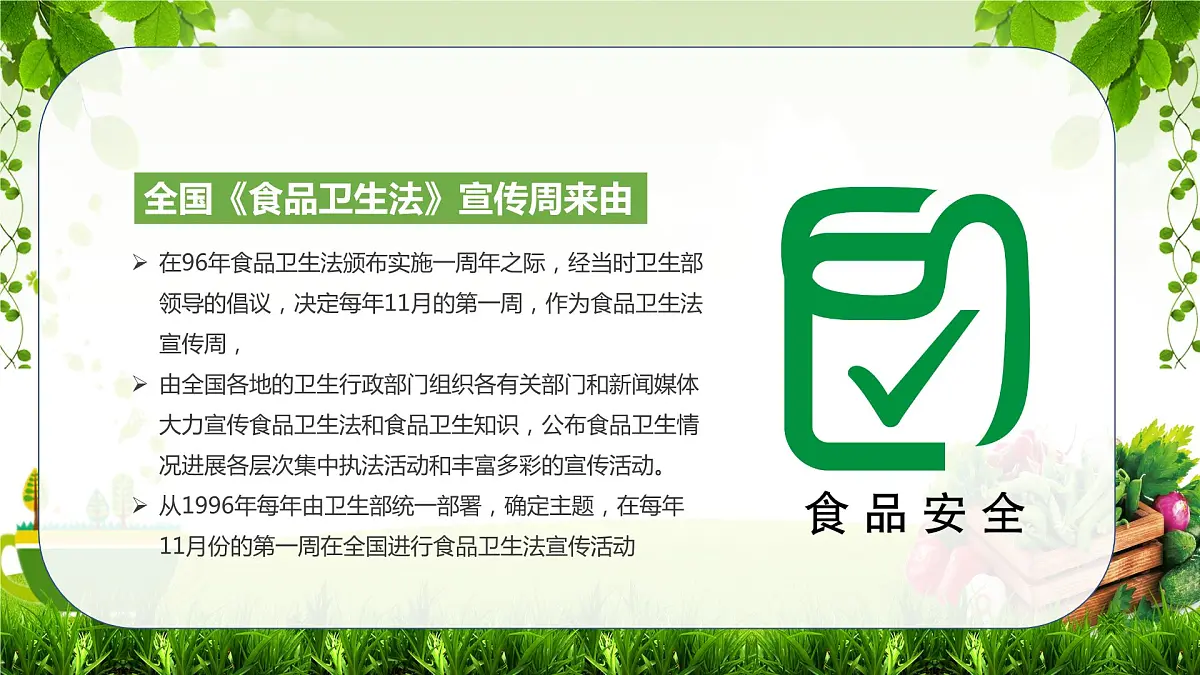 全国《食品卫生法》宣传周来由

➢ 在96年食品卫生法颁布实施一周年之际，经当时卫生部领导的倡议，决定每年11月的第一周，作为食品卫生法宣传周，

➢ 由全国各地的卫生行政部门组织各有关部门和新闻媒体大力宣传食品卫生法和食品卫生知识，公布食品卫生情况进展各层次集中执法活动和丰富多彩的宣传活动。

➢ 从1996年每年由卫生部统一部署，确定主题，在每年11月份的第一周在全国进行食品卫生法宣传活动

食品安全